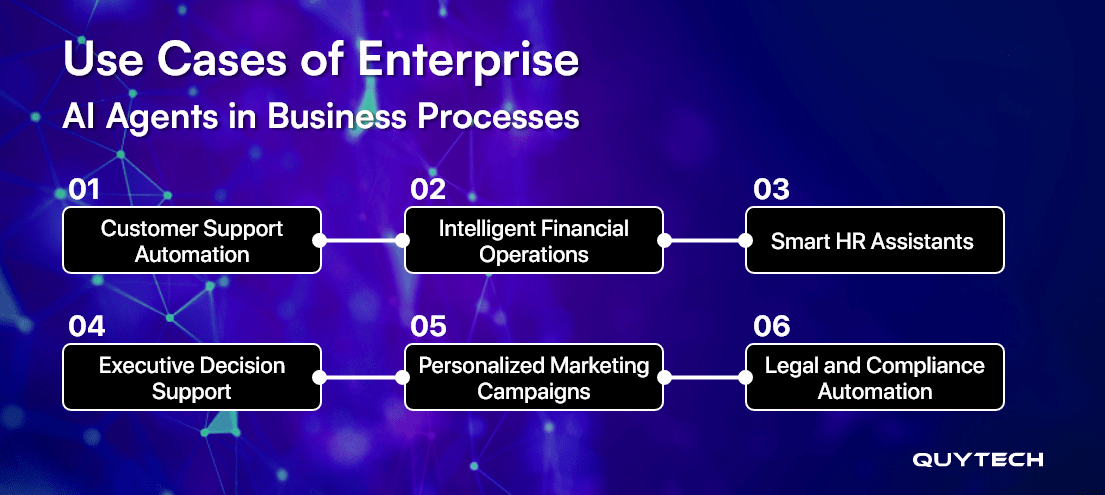 Use Cases of Enterprise
AI Agents in Business Processes

01
Customer Support Automation

02
Intelligent Financial Operations

03
Smart HR Assistants

04
Executive Decision Support

05
Personalized Marketing Campaigns

06
Legal and Compliance Automation

QUYTECH